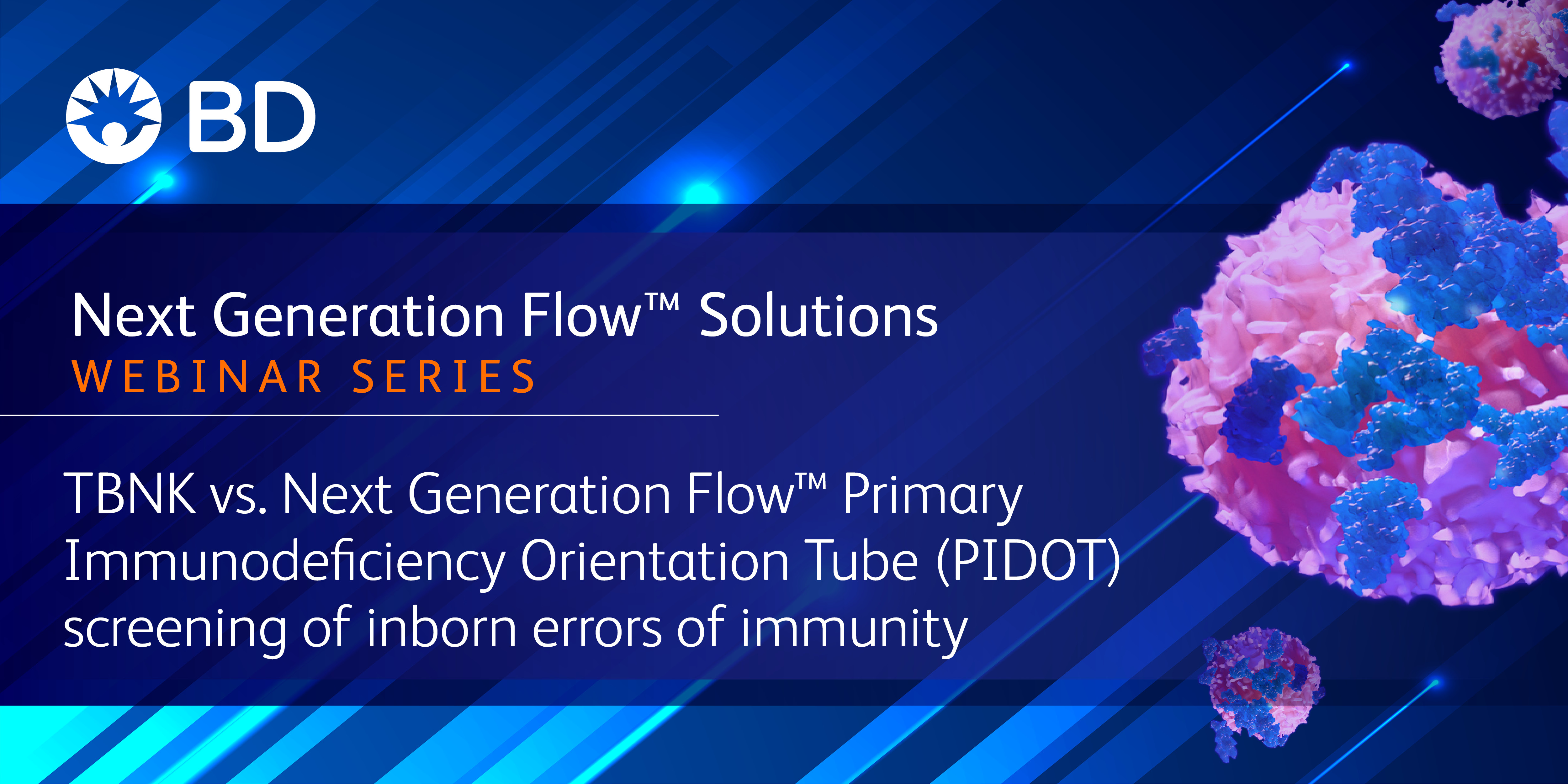 BD

Next Generation Flow™ Solutions
WEBINAR SERIES

TBNK vs. Next Generation Flow™ Primary Immunodeficiency Orientation Tube (PIDOT) screening of inborn errors of immunity